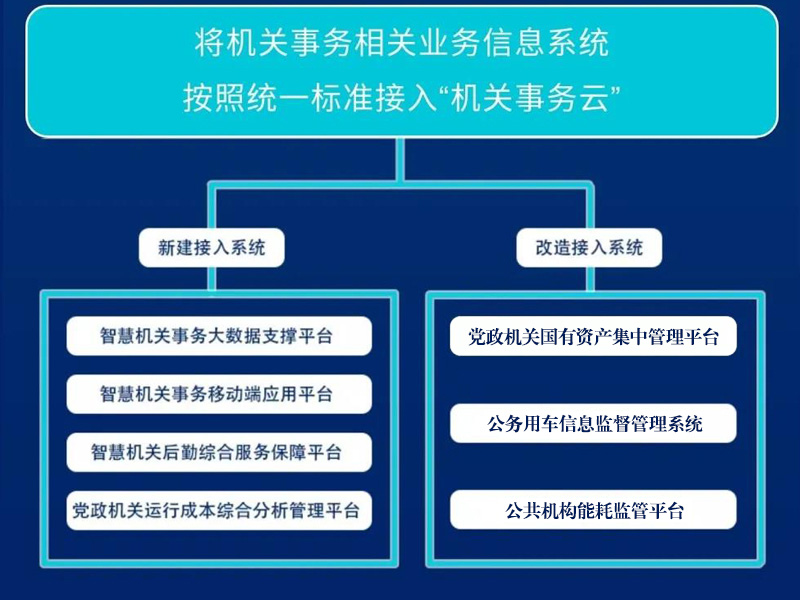 将机关事务相关业务信息系统
按照统一标准接入“机关事务云”

新建接入系统

智慧机关事务大数据支撑平台

智慧机关事务移动端应用平台

智慧机关后勤综合服务保障平台

党政机关运行成本综合分析管理平台

改造接入系统

党政机关国有资产集中管理平台

公务用车信息监督管理系统

公共机构能耗监管平台